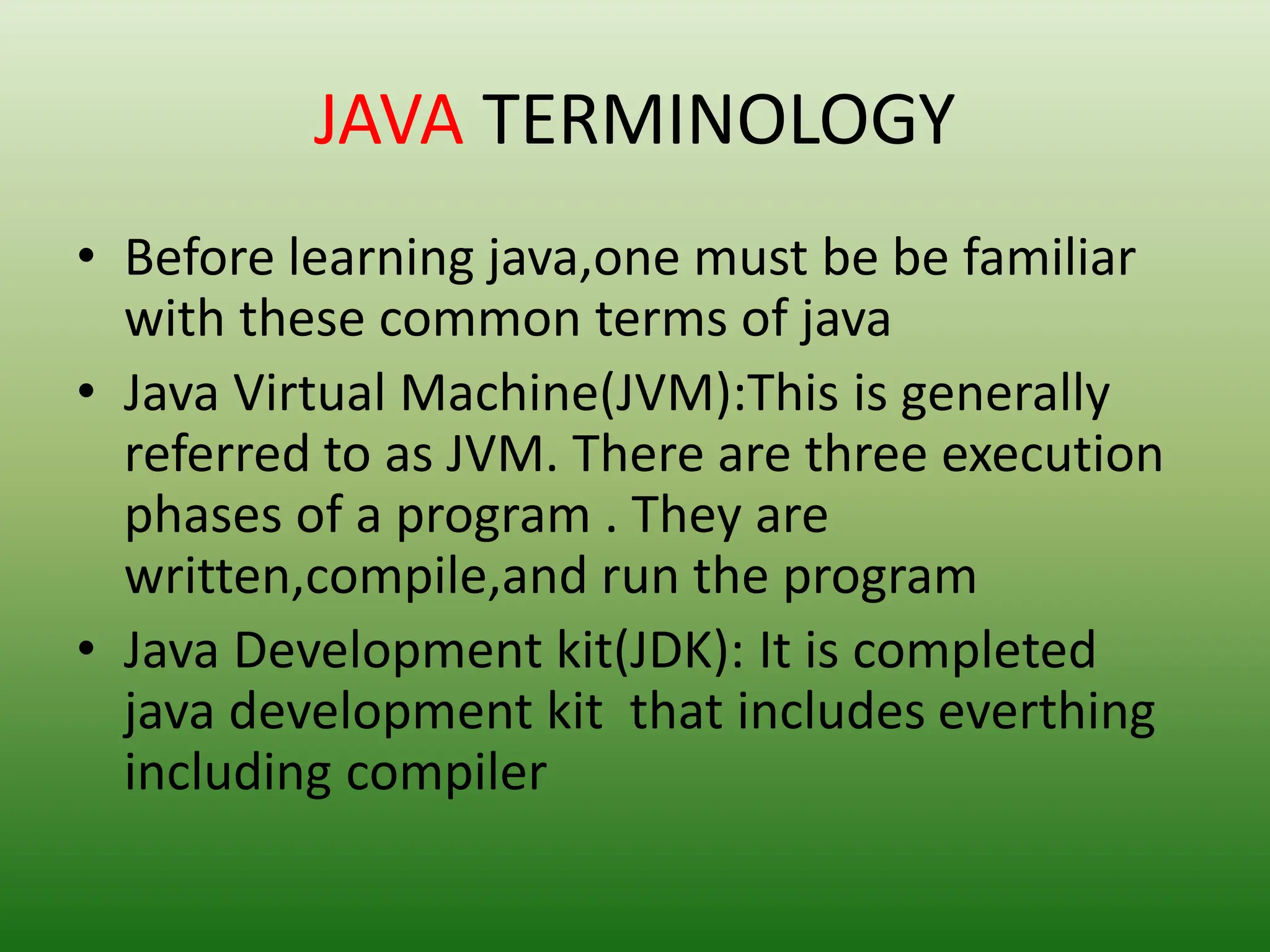 JAVA TERMINOLOGY

• Before learning java,one must be be familiar with these common terms of java
• Java Virtual Machine(JVM):This is generally referred to as JVM. There are three execution phases of a program . They are written,compile,and run the program
• Java Development kit(JDK): It is completed java development kit that includes everthing including compiler